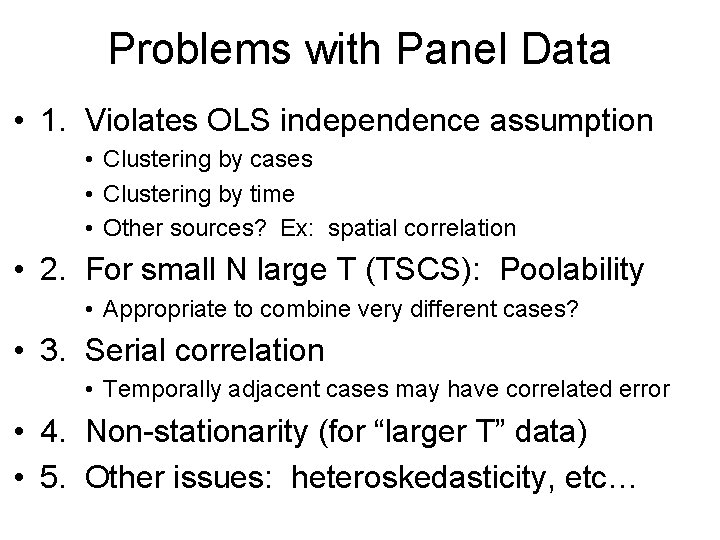 Problems with Panel Data

• 1. Violates OLS independence assumption
  • Clustering by cases
  • Clustering by time
  • Other sources? Ex: spatial correlation
• 2. For small N large T (TSCS): Poolability
  • Appropriate to combine very different cases?
• 3. Serial correlation
  • Temporally adjacent cases may have correlated error
• 4. Non-stationarity (for “larger T” data)
• 5. Other issues: heteroskedasticity, etc…